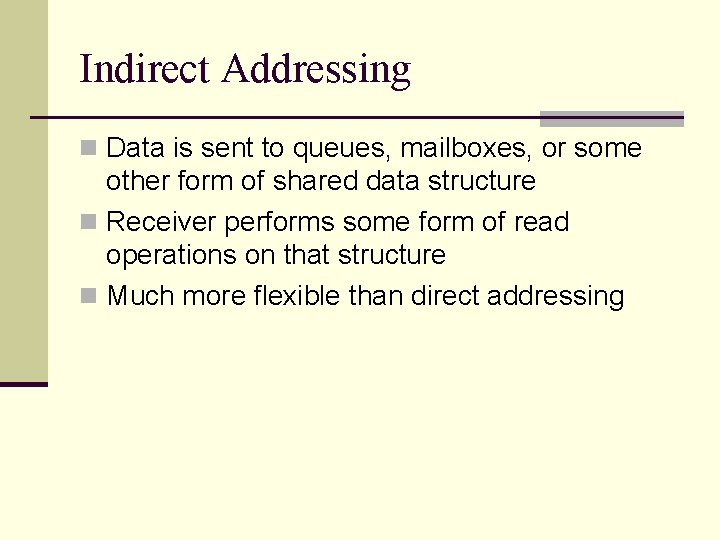 Indirect Addressing

Data is sent to queues, mailboxes, or some other form of shared data structure

Receiver performs some form of read operations on that structure

Much more flexible than direct addressing